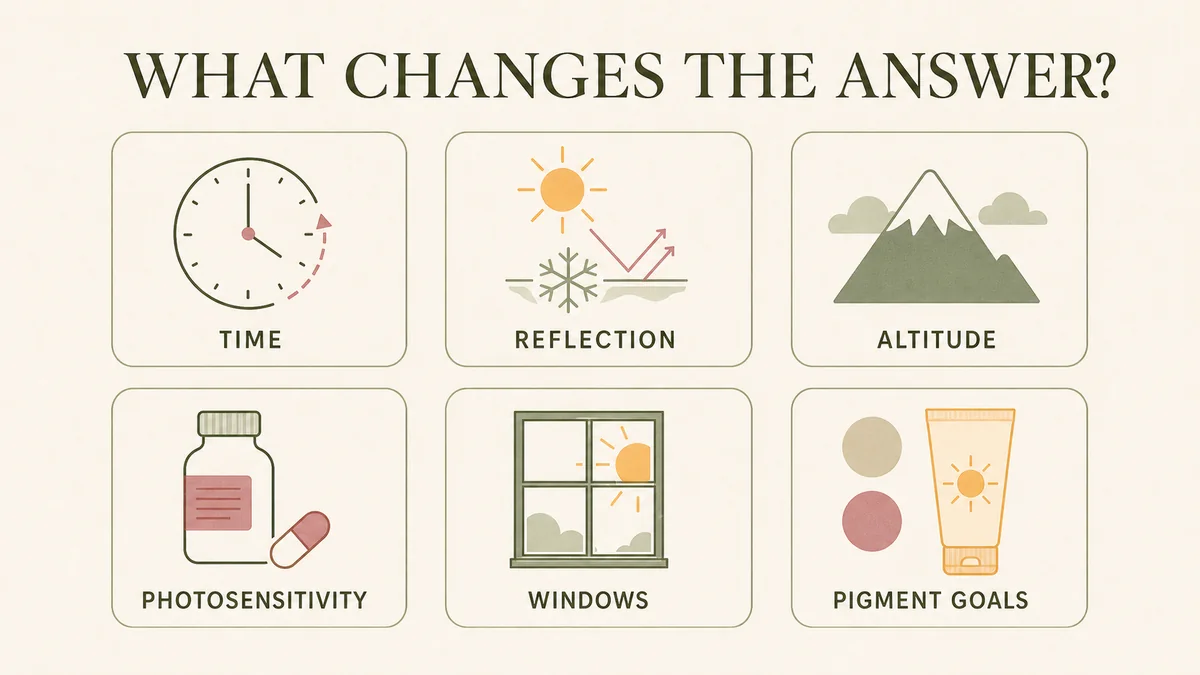 WHAT CHANGES THE ANSWER?

TIME

REFLECTION

ALTITUDE

PHOTOSENSITIVITY

WINDOWS

PIGMENT GOALS